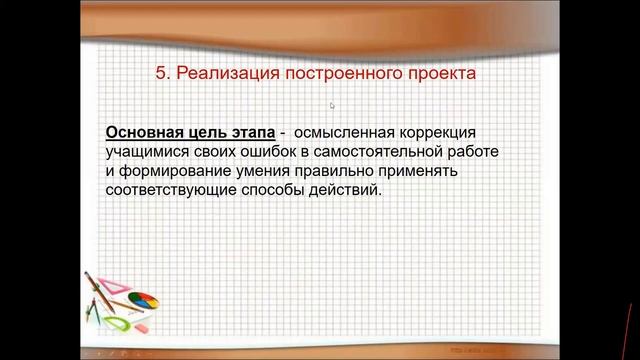 5. Реализация построенного проекта

Основная цель этапа - осмысленная коррекция учащимися своих ошибок в самостоятельной работе и формирование умения правильно применять соответствующие способы действий.